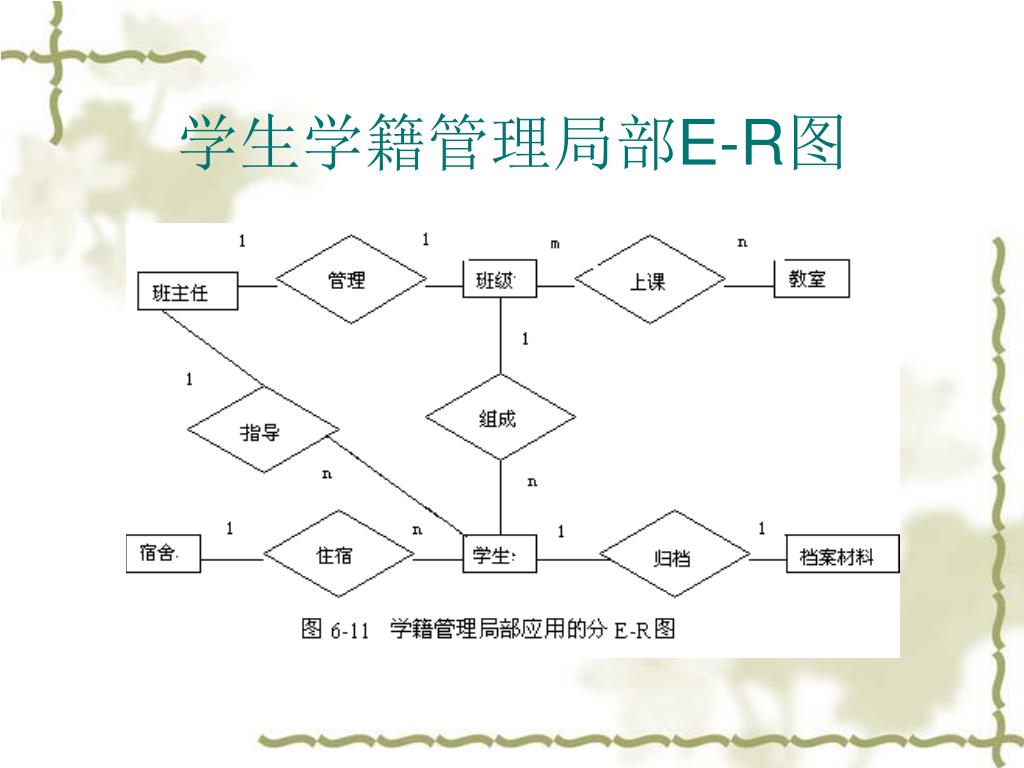 学生学籍管理局部E-R图

1
1
m
n
班主任
管理
班级
上课
教室
1
1
指导
组成
n
n
1
n
1
1
宿舍
住宿
学生
归档
档案材料

图 6-11 学籍管理局部应用的分 E-R 图